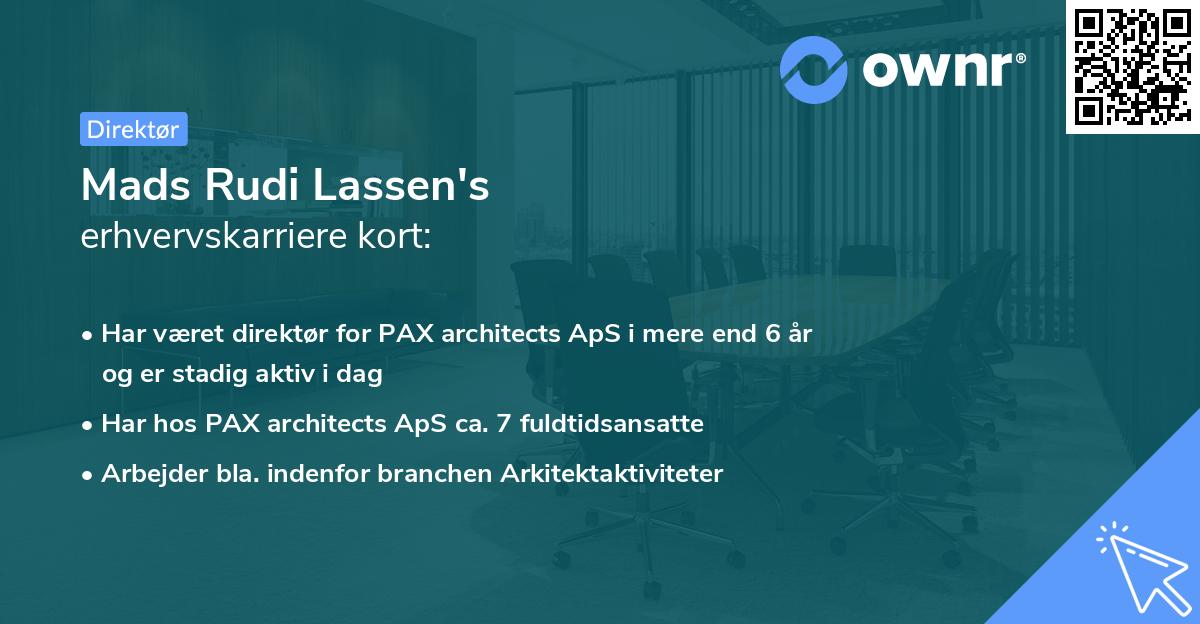 ownr®

Direktør

Mads Rudi Lassen's
erhvervskarriere kort:

• Har været direktør for PAX architects ApS i mere end 6 år og er stadig aktiv i dag
• Har hos PAX architects ApS ca. 7 fuldtidsansatte
• Arbejder bla. indenfor branchen Arkitektaktiviteter